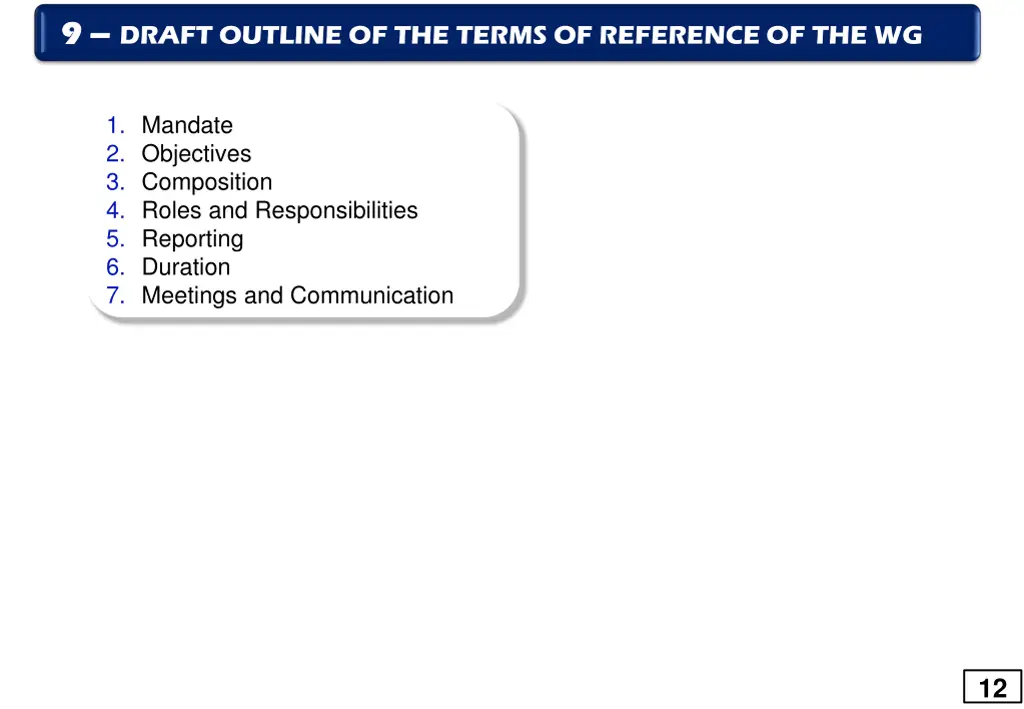 9 – DRAFT OUTLINE OF THE TERMS OF REFERENCE OF THE WG

1. Mandate
2. Objectives
3. Composition
4. Roles and Responsibilities
5. Reporting
6. Duration
7. Meetings and Communication

12